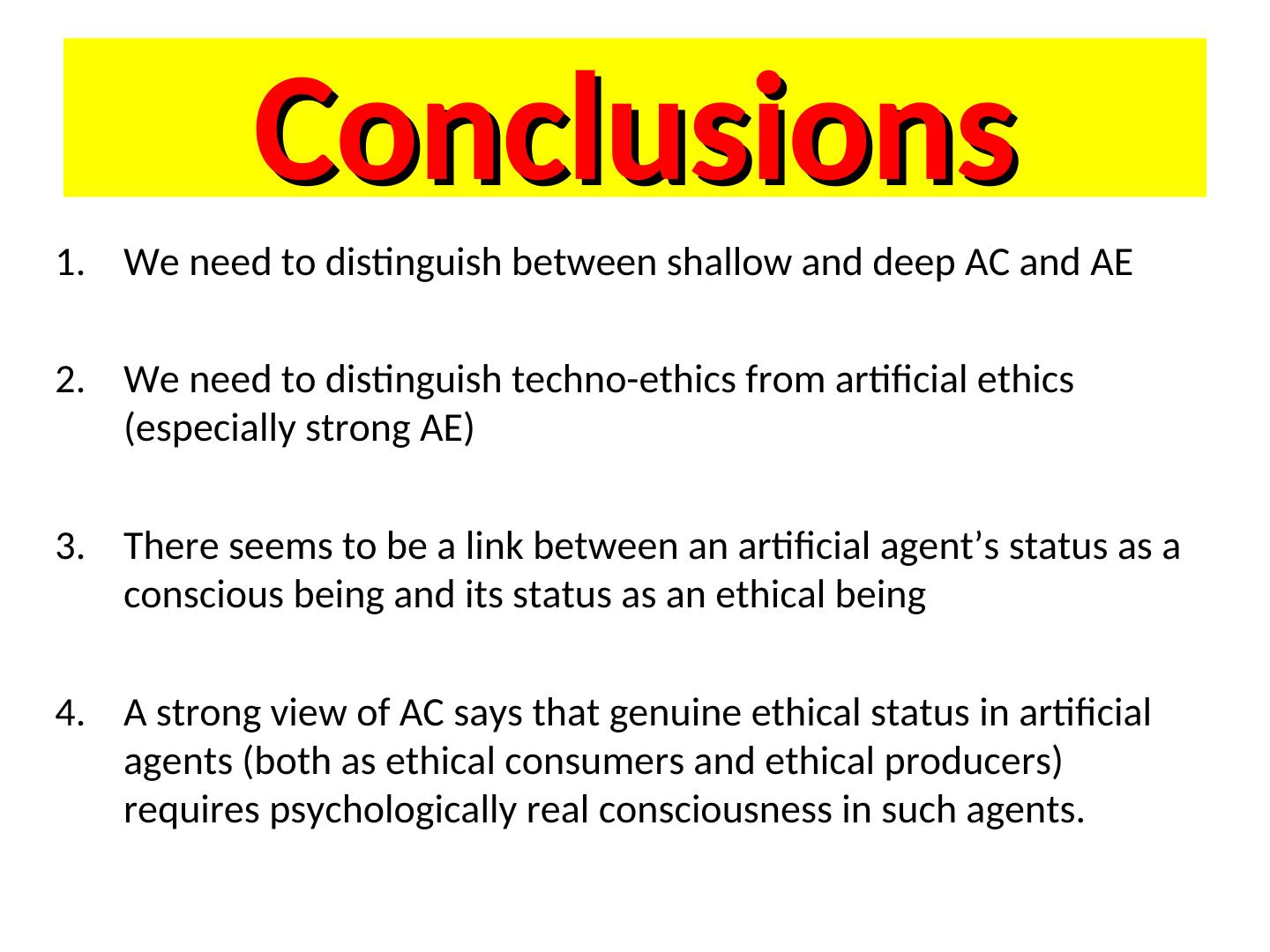 Conclusions

1. We need to distinguish between shallow and deep AC and AE

2. We need to distinguish techno-ethics from artificial ethics (especially strong AE)

3. There seems to be a link between an artificial agent’s status as a conscious being and its status as an ethical being

4. A strong view of AC says that genuine ethical status in artificial agents (both as ethical consumers and ethical producers) requires psychologically real consciousness in such agents.